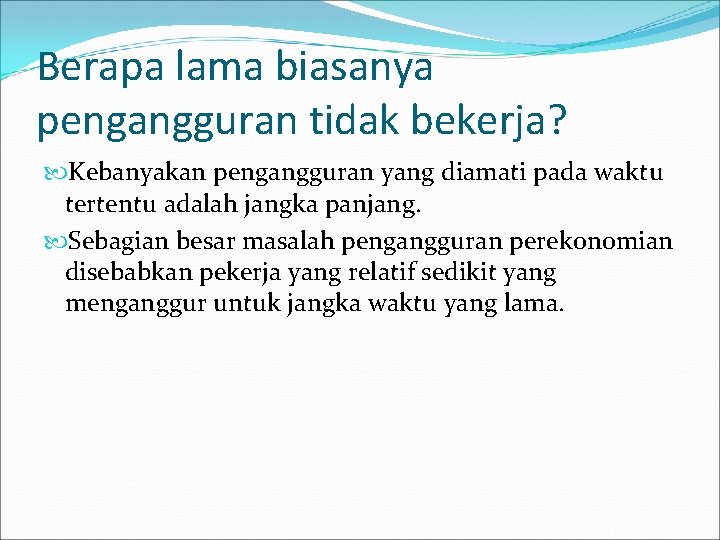 Berapa lama biasanya pengangguran tidak bekerja?

Kebanyakan pengangguran yang diamati pada waktu tertentu adalah jangka panjang.

Sebagian besar masalah pengangguran perekonomian disebabkan pekerja yang relatif sedikit yang menganggur untuk jangka waktu yang lama.